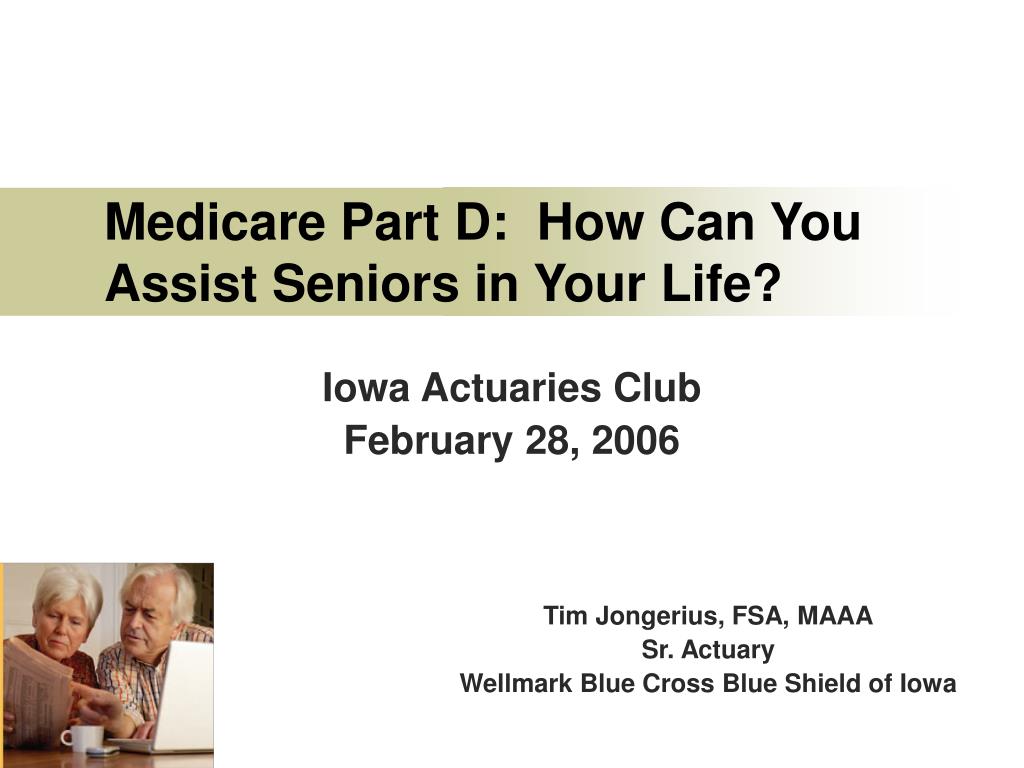 Medicare Part D: How Can You Assist Seniors in Your Life?

Iowa Actuaries Club
February 28, 2006

Tim Jongerius, FSA, MAAA
Sr. Actuary
Wellmark Blue Cross Blue Shield of Iowa